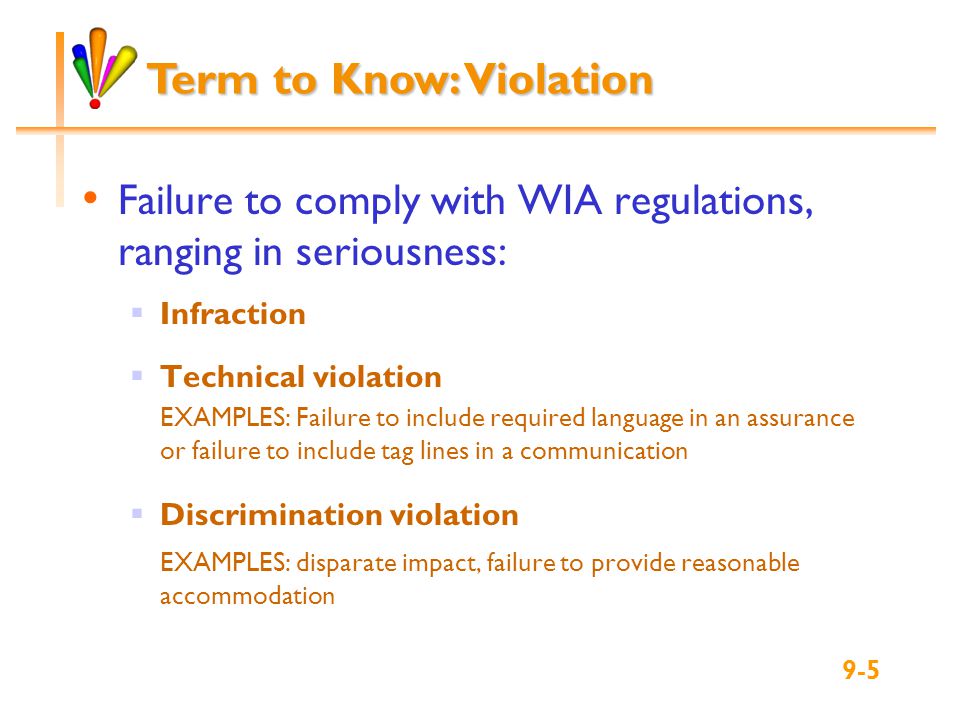 Term to Know: Violation

• Failure to comply with WIA regulations, ranging in seriousness:

▪ Infraction

▪ Technical violation

EXAMPLES: Failure to include required language in an assurance or failure to include tag lines in a communication

▪ Discrimination violation

EXAMPLES: disparate impact, failure to provide reasonable accommodation

9-5